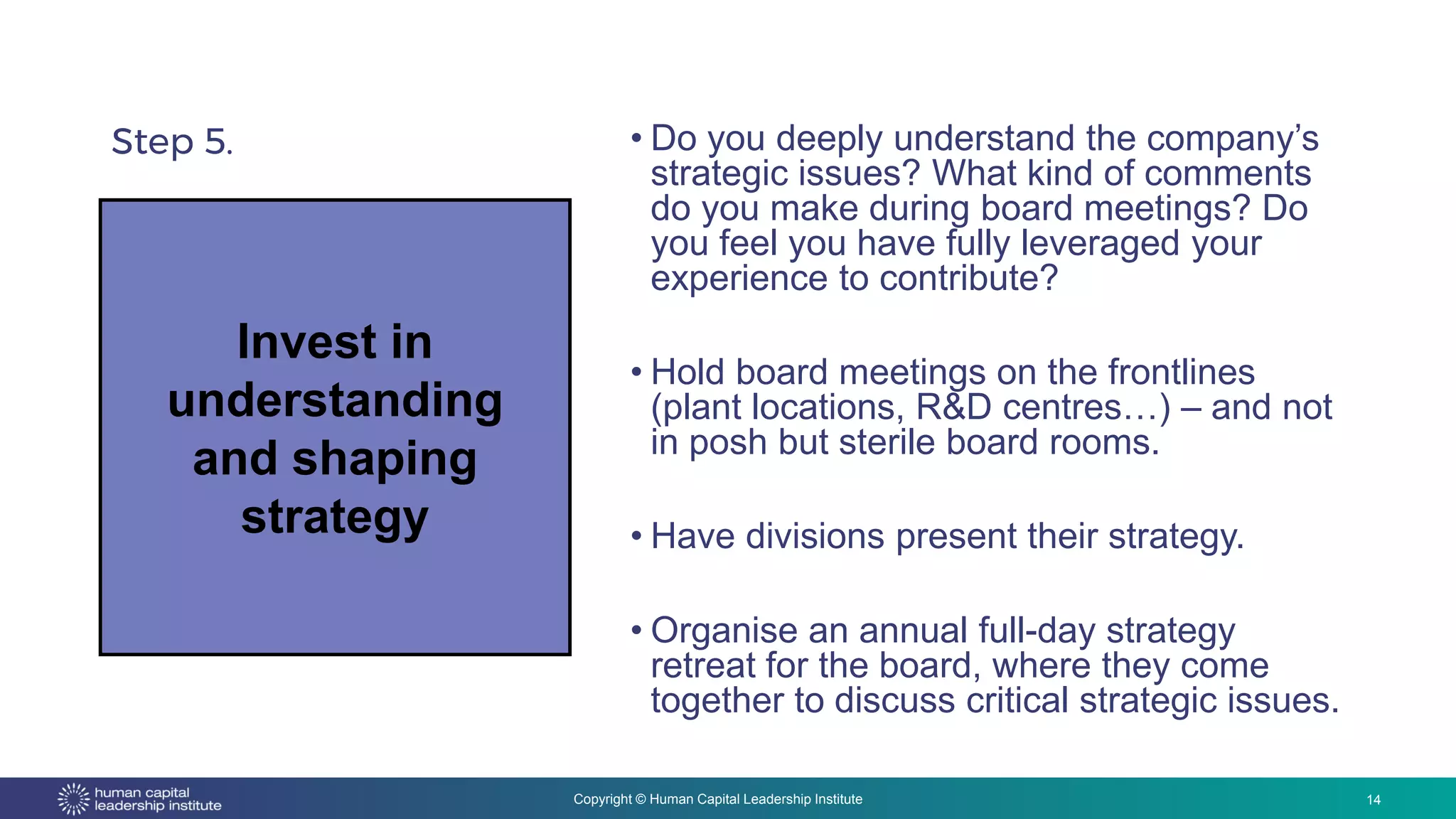 Step 5.

Invest in understanding and shaping strategy

• Do you deeply understand the company's strategic issues? What kind of comments do you make during board meetings? Do you feel you have fully leveraged your experience to contribute?

• Hold board meetings on the frontlines (plant locations, R&D centres…) – and not in posh but sterile board rooms.

• Have divisions present their strategy.

• Organise an annual full-day strategy retreat for the board, where they come together to discuss critical strategic issues.

human capital leadership institute

Copyright © Human Capital Leadership Institute

14